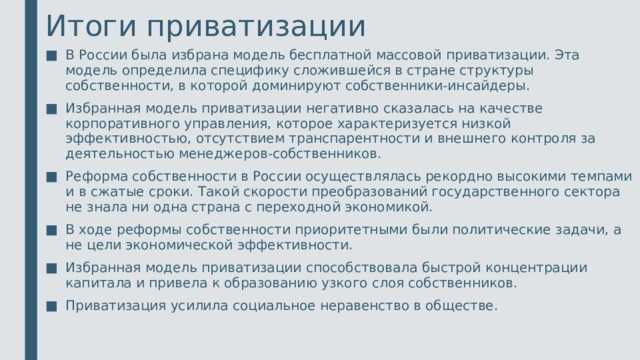 Итоги приватизации

■ В России была избрана модель бесплатной массовой приватизации. Эта модель определила специфику сложившейся в стране структуры собственности, в которой доминируют собственники-инсайдеры.

■ Избранная модель приватизации негативно сказалась на качестве корпоративного управления, которое характеризуется низкой эффективностью, отсутствием транспарентности и внешнего контроля за деятельностью менеджеров-собственников.

■ Реформа собственности в России осуществлялась рекордно высокими темпами и в сжатые сроки. Такой скорости преобразований государственного сектора не знала ни одна страна с переходной экономикой.

■ В ходе реформы собственности приоритетными были политические задачи, а не цели экономической эффективности.

■ Избранная модель приватизации способствовала быстрой концентрации капитала и привела к образованию узкого слоя собственников.

■ Приватизация усилила социальное неравенство в обществе.